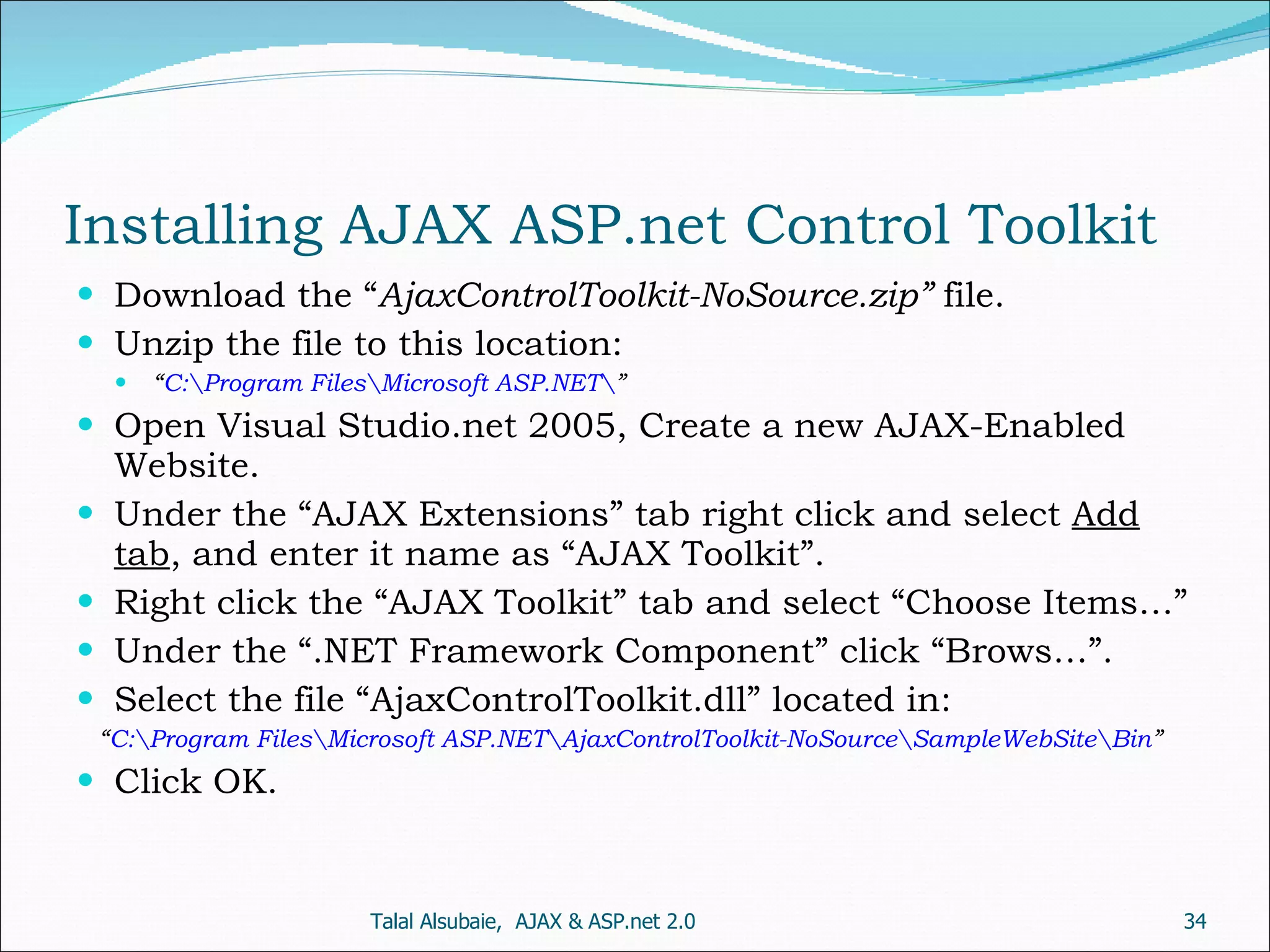 Installing AJAX ASP.net Control Toolkit

- Download the “AjaxControlToolkit-NoSource.zip” file.
- Unzip the file to this location:
  - “C:\Program Files\Microsoft ASP.NET\”
- Open Visual Studio.net 2005, Create a new AJAX-Enabled Website.
- Under the “AJAX Extensions” tab right click and select Add tab, and enter it name as “AJAX Toolkit”.
- Right click the “AJAX Toolkit” tab and select “Choose Items…”
- Under the “.NET Framework Component” click “Brows…”.
- Select the file “AjaxControlToolkit.dll” located in:

“C:\Program Files\Microsoft ASP.NET\AjaxControlToolkit-NoSource\SampleWebSite\Bin”

- Click OK.

Talal Alsubaie, AJAX & ASP.net 2.0

34